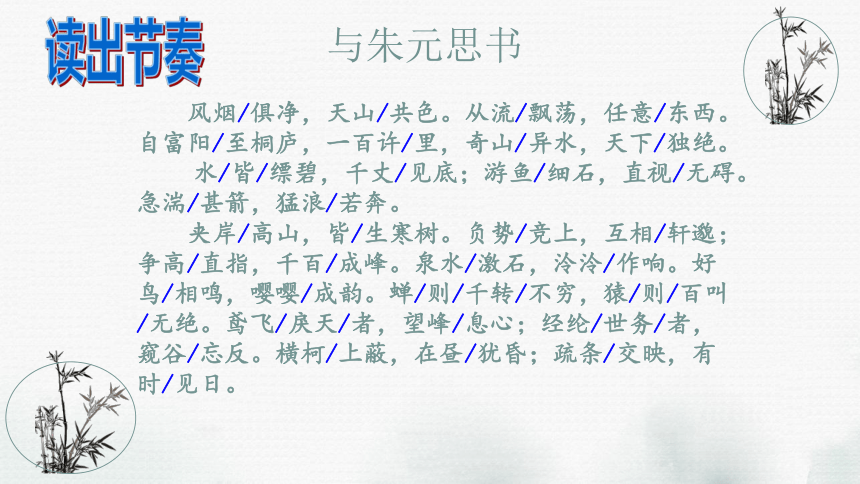 读出节奏

与朱元思书

风烟/俱净，天山/共色。从流/飘荡，任意/东西。自富阳/至桐庐，一百许/里，奇山/异水，天下/独绝。

水/皆/缥碧，千丈/见底；游鱼/细石，直视/无碍。急湍/甚箭，猛浪/若奔。

夹岸/高山，皆/生寒树。负势/竞上，互相/轩邈；争高/直指，千百/成峰。泉水/激石，泠泠/作响。好鸟/相鸣，嘤嘤/成韵。蝉/则/千转/不穷，猿/则/百叫/无绝。鸢飞/戾天/者，望峰/息心；经纶/世务/者，窥谷/忘反。横柯/上蔽，在昼/犹昏；疏条/交映，有时/见日。